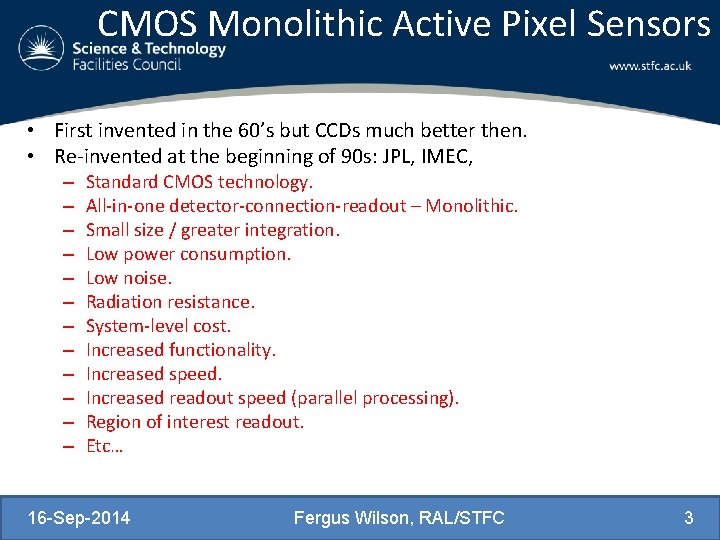 CMOS Monolithic Active Pixel Sensors

Science & Technology Facilities Council

www.stfc.ac.uk

• First invented in the 60's but CCDs much better then.
• Re-invented at the beginning of 90s: JPL, IMEC,
– Standard CMOS technology.
– All-in-one detector-connection-readout – Monolithic.
– Small size / greater integration.
– Low power consumption.
– Low noise.
– Radiation resistance.
– System-level cost.
– Increased functionality.
– Increased speed.
– Increased readout speed (parallel processing).
– Region of interest readout.
– Etc…

16-Sep-2014 Fergus Wilson, RAL/STFC 3